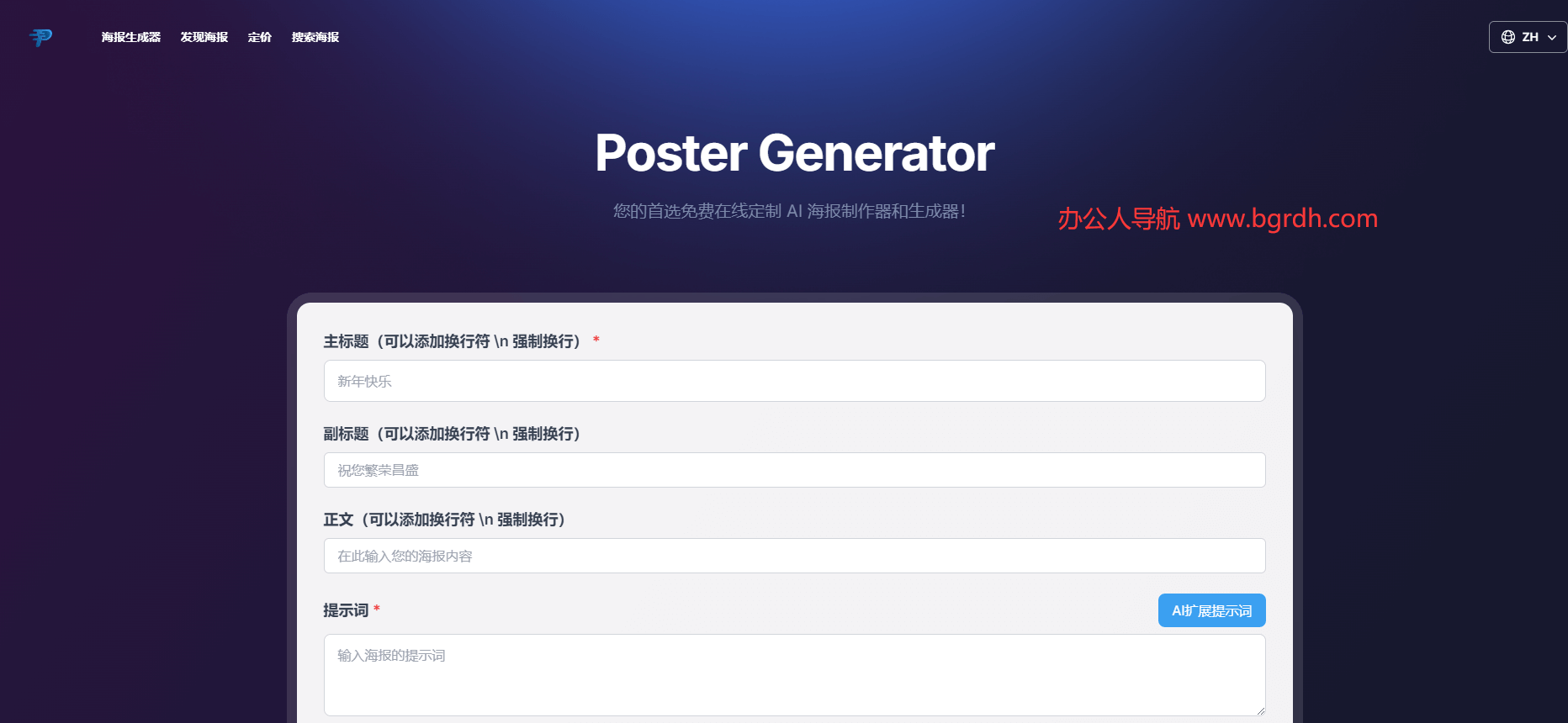 海报生成器 发现海报 定价 搜索海报

ZH

Poster Generator

您的首选免费在线定制 AI 海报制作器和生成器!

办公人导航 www.bgrdh.com

主标题（可以添加换行符 \n 强制换行） *

新年快乐

副标题（可以添加换行符 \n 强制换行）

祝您繁荣昌盛

正文（可以添加换行符 \n 强制换行）

在此输入您的海报内容

提示词 *

AI扩展提示词

输入海报的提示词